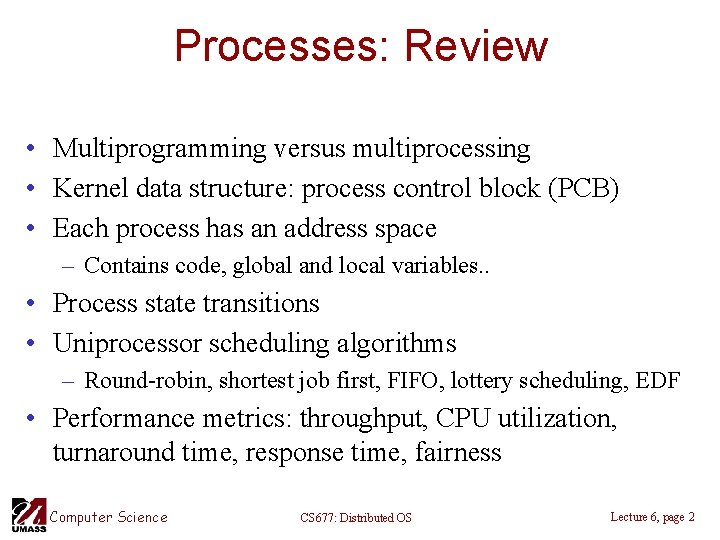 Processes: Review

• Multiprogramming versus multiprocessing
• Kernel data structure: process control block (PCB)
• Each process has an address space
– Contains code, global and local variables..
• Process state transitions
• Uniprocessor scheduling algorithms
– Round-robin, shortest job first, FIFO, lottery scheduling, EDF
• Performance metrics: throughput, CPU utilization, turnaround time, response time, fairness

UMASS Computer Science

CS677: Distributed OS

Lecture 6, page 2